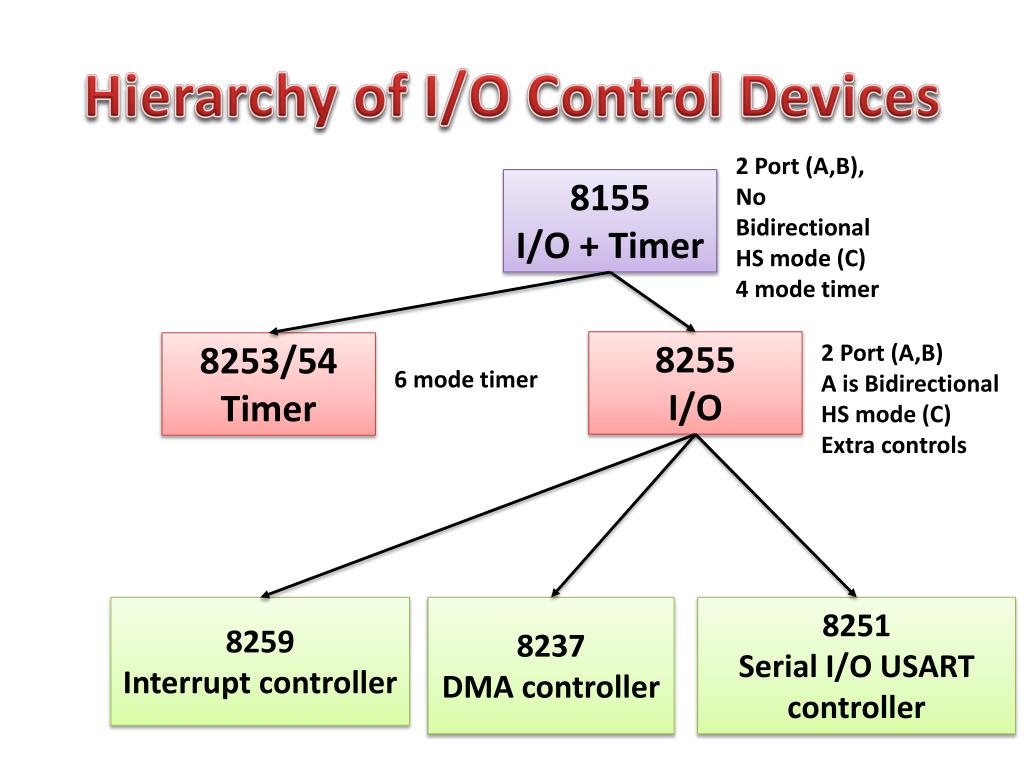 Hierarchy of I/O Control Devices

8155
I/O + Timer

2 Port (A,B),
No
Bidirectional
HS mode (C)
4 mode timer

8253/54
Timer

6 mode timer

8255
I/O

2 Port (A,B)
A is Bidirectional
HS mode (C)
Extra controls

8259
Interrupt controller

8237
DMA controller

8251
Serial I/O USART controller